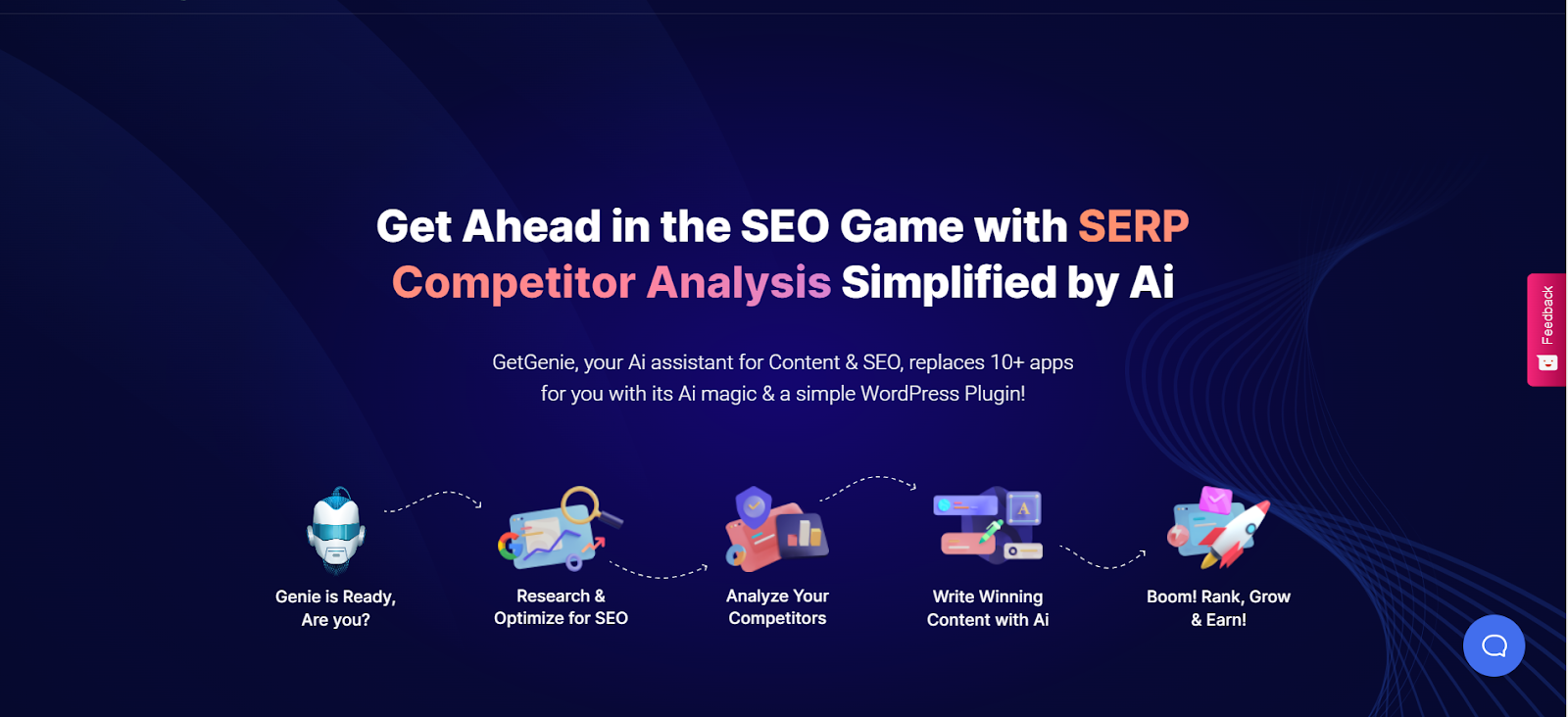 Get Ahead in the SEO Game with SERP Competitor Analysis Simplified by Ai

GetGenie, your Ai assistant for Content & SEO, replaces 10+ apps for you with its Ai magic & a simple WordPress Plugin!

Genie is Ready, Are you?

Research & Optimize for SEO

Analyze Your Competitors

Write Winning Content with Ai

Boom! Rank, Grow & Earn!

Feedback